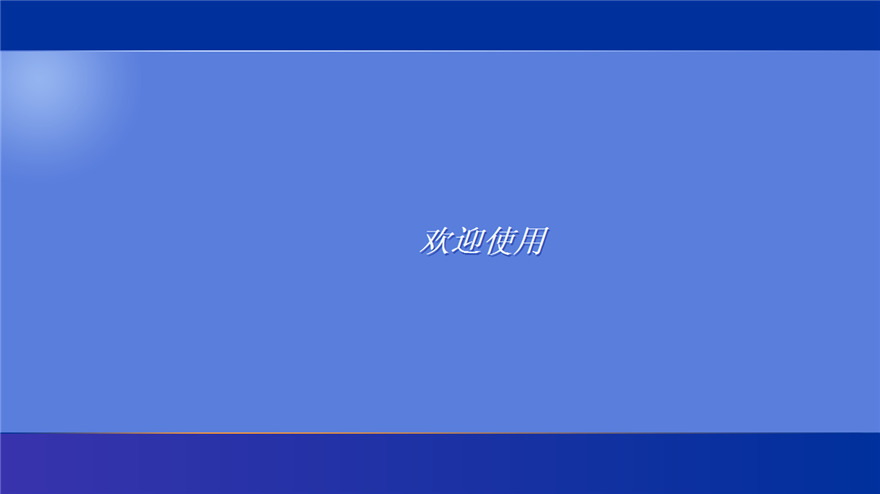 欢迎使用